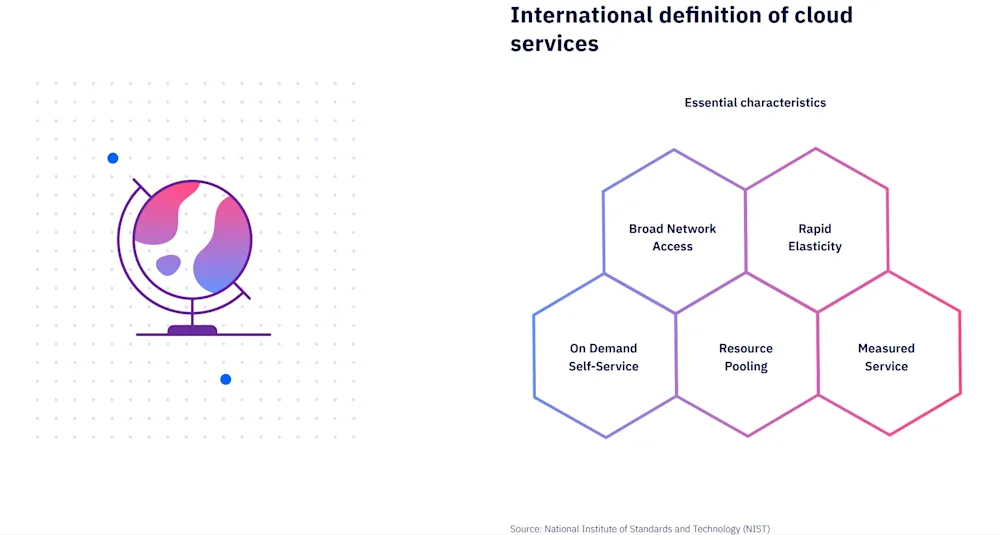 International definition of cloud services

Essential characteristics

Broad Network Access

Rapid Elasticity

On Demand Self-Service

Resource Pooling

Measured Service

Source: National Institute of Standards and Technology (NIST)